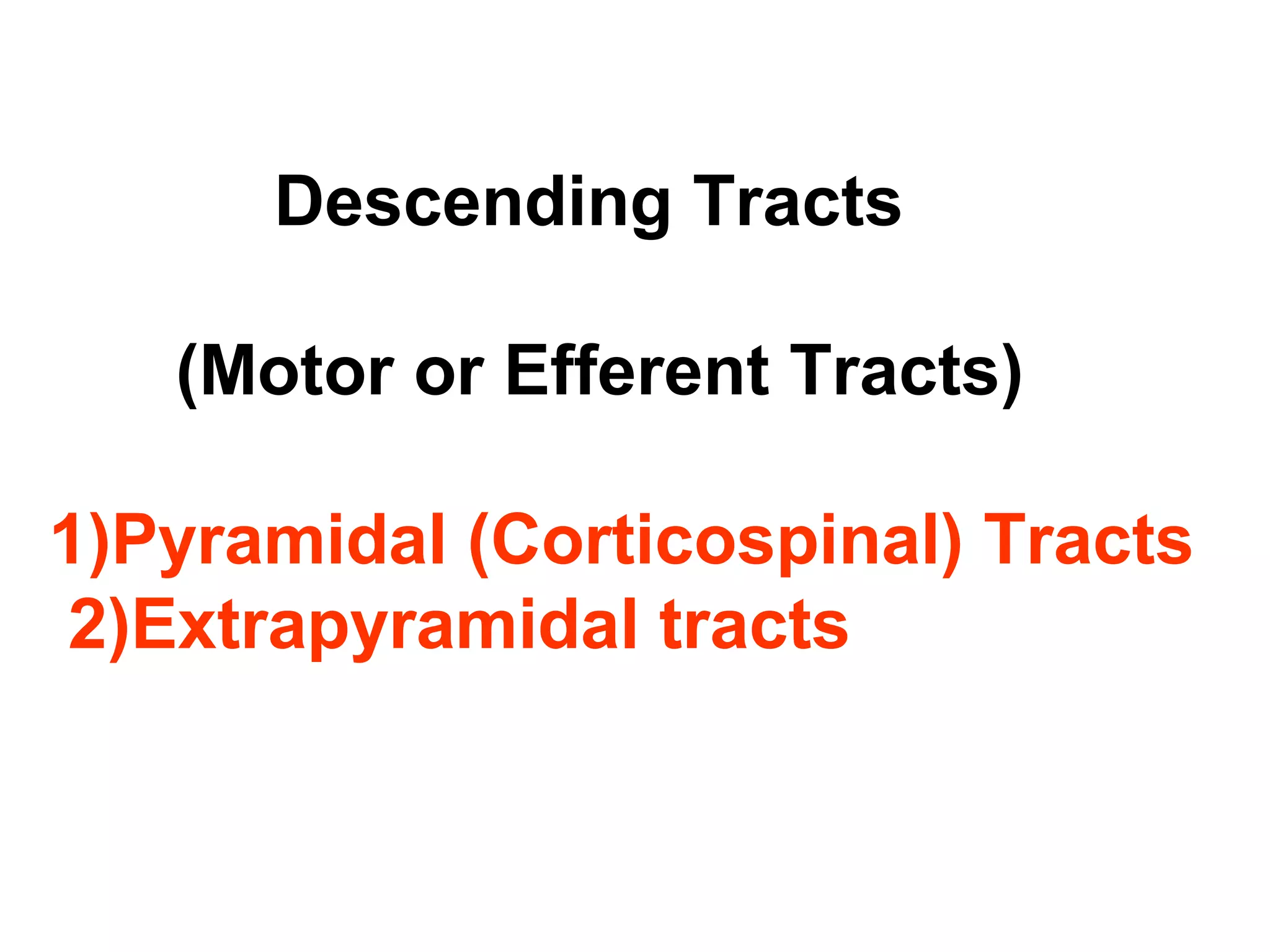 Descending Tracts

(Motor or Efferent Tracts)

1)Pyramidal (Corticospinal) Tracts
2)Extrapyramidal tracts